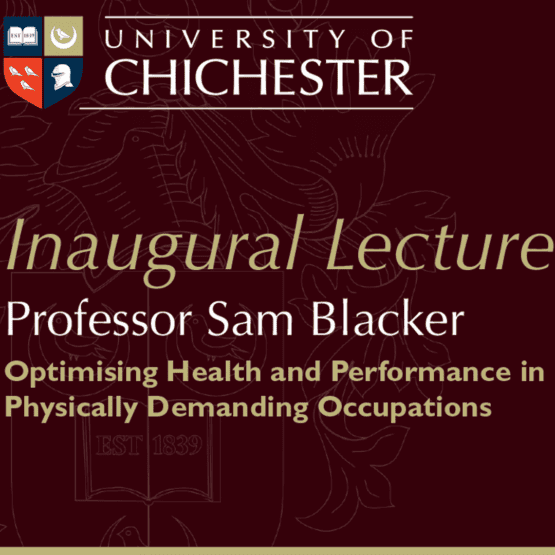 EST 1839

UNIVERSITY OF
CHICHESTER

Inaugural Lecture
Professor Sam Blacker
Optimising Health and Performance in Physically Demanding Occupations

EST 1839